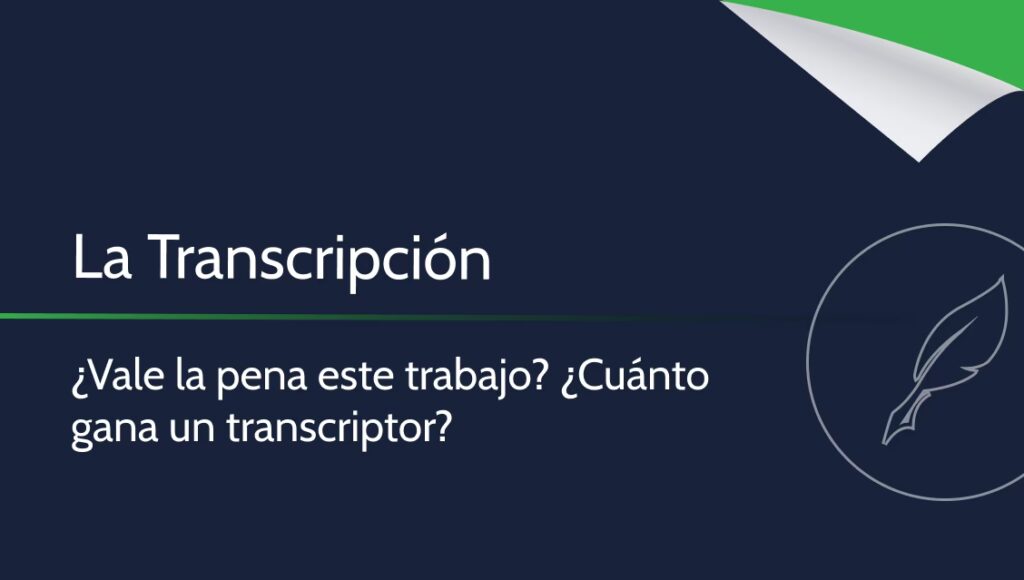 La Transcripción

¿Vale la pena este trabajo? ¿Cuánto gana un transcriptor?